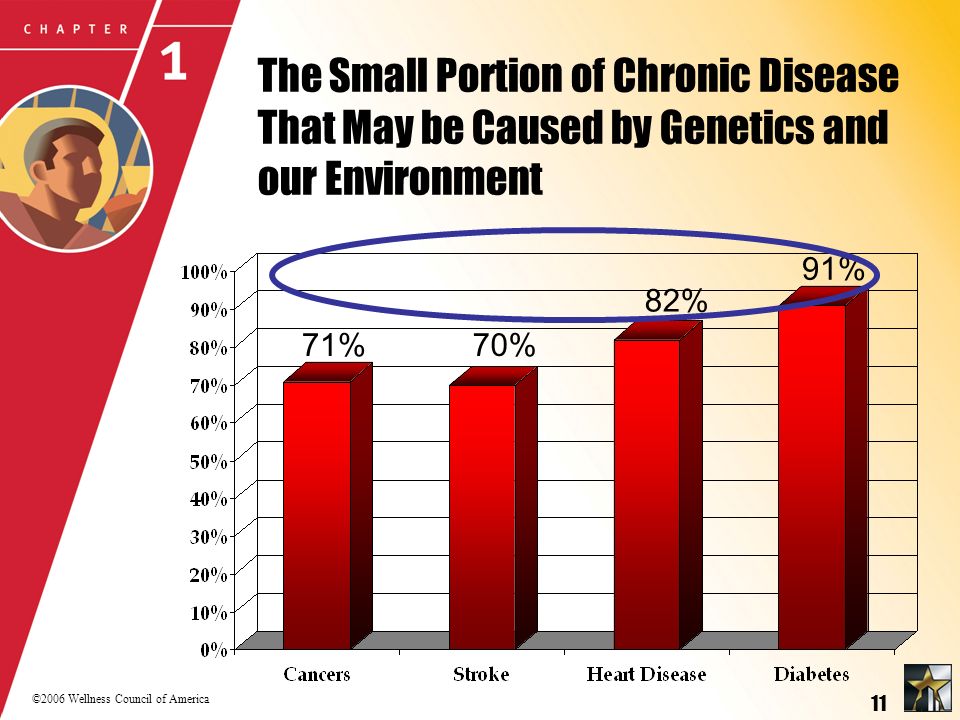 CHAPTER

1

The Small Portion of Chronic Disease That May be Caused by Genetics and our Environment

100%
90%
80%
70%
60%
50%
40%
30%
20%
10%
0%

71%
70%
82%
91%

Cancers
Stroke
Heart Disease
Diabetes

©2006 Wellness Council of America

11